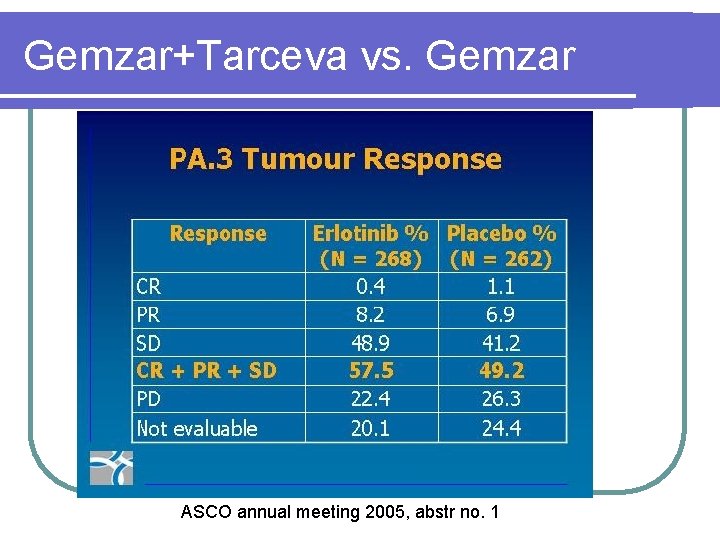 Gemzar+Tarceva vs. Gemzar

PA.3 Tumour Response

| Response | Erlotinib % (N = 268) | Placebo % (N = 262) |
|---|---|---|
| CR | 0.4 | 1.1 |
| PR | 8.2 | 6.9 |
| SD | 48.9 | 41.2 |
| CR + PR + SD | 57.5 | 49.2 |
| PD | 22.4 | 26.3 |
| Not evaluable | 20.1 | 24.4 |

ASCO annual meeting 2005, abstr no. 1